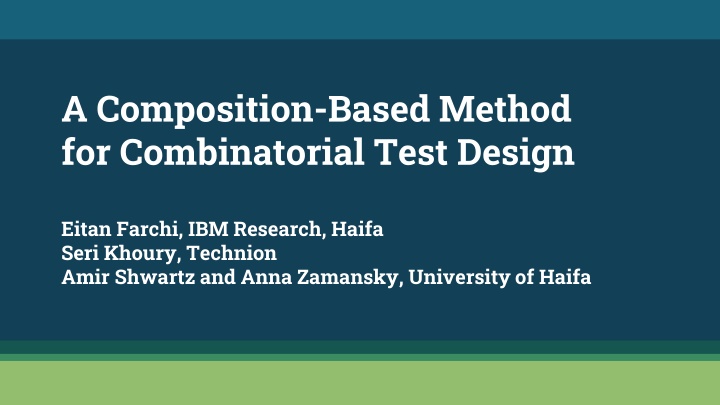 A Composition-Based Method for Combinatorial Test Design

Eitan Farchi, IBM Research, Haifa
Seri Khoury, Technion
Amir Shwartz and Anna Zamansky, University of Haifa